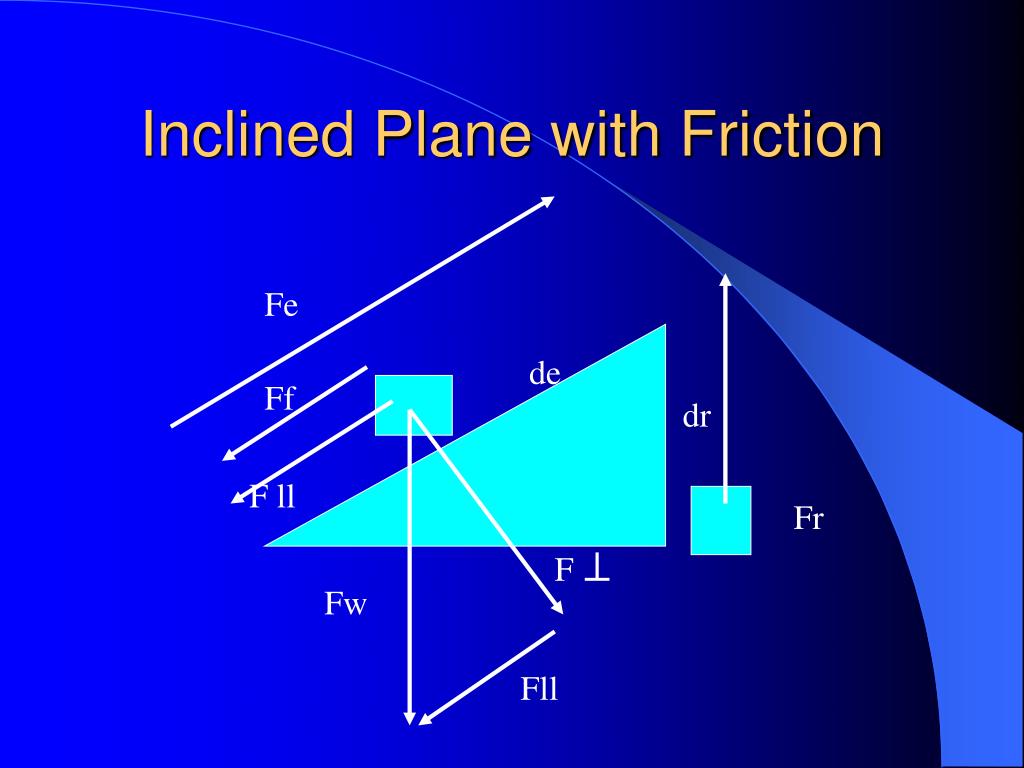 Inclined Plane with Friction

Fe

Ff

F ll

de

dr

Fr

F ⊥

Fw

Fll